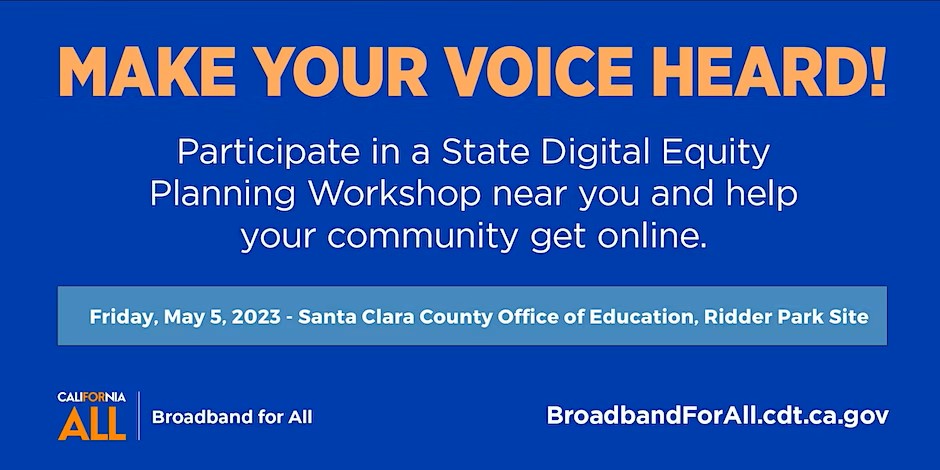 MAKE YOUR VOICE HEARD!

Participate in a State Digital Equity Planning Workshop near you and help your community get online.

Friday, May 5, 2023 - Santa Clara County Office of Education, Ridder Park Site

CALIFORNIA ALL

Broadband for All

BroadbandForAll.cdt.ca.gov